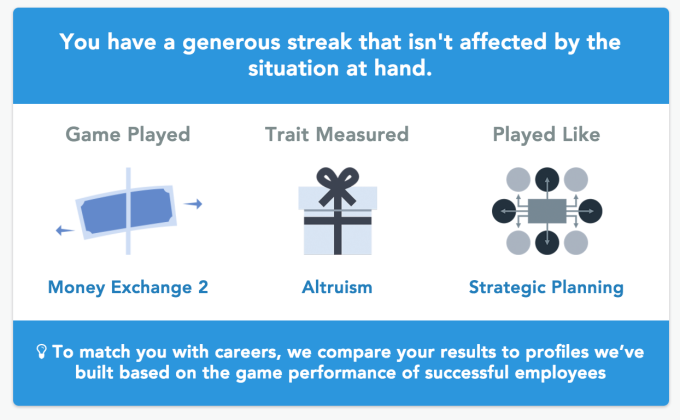 You have a generous streak that isn't affected by the situation at hand.

Game Played

Money Exchange 2

Trait Measured

Altruism

Played Like

Strategic Planning

To match you with careers, we compare your results to profiles we've built based on the game performance of successful employees